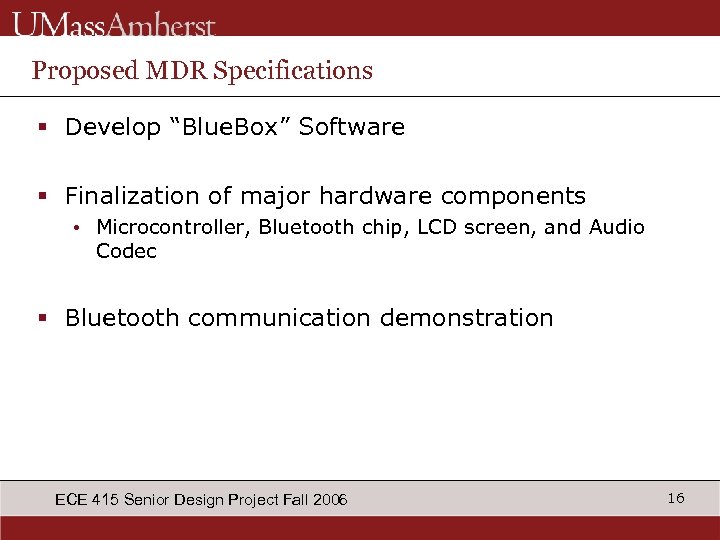 UMassAmherst

Proposed MDR Specifications

▪ Develop “BlueBox” Software

▪ Finalization of major hardware components
• Microcontroller, Bluetooth chip, LCD screen, and Audio Codec

▪ Bluetooth communication demonstration

ECE 415 Senior Design Project Fall 2006

16